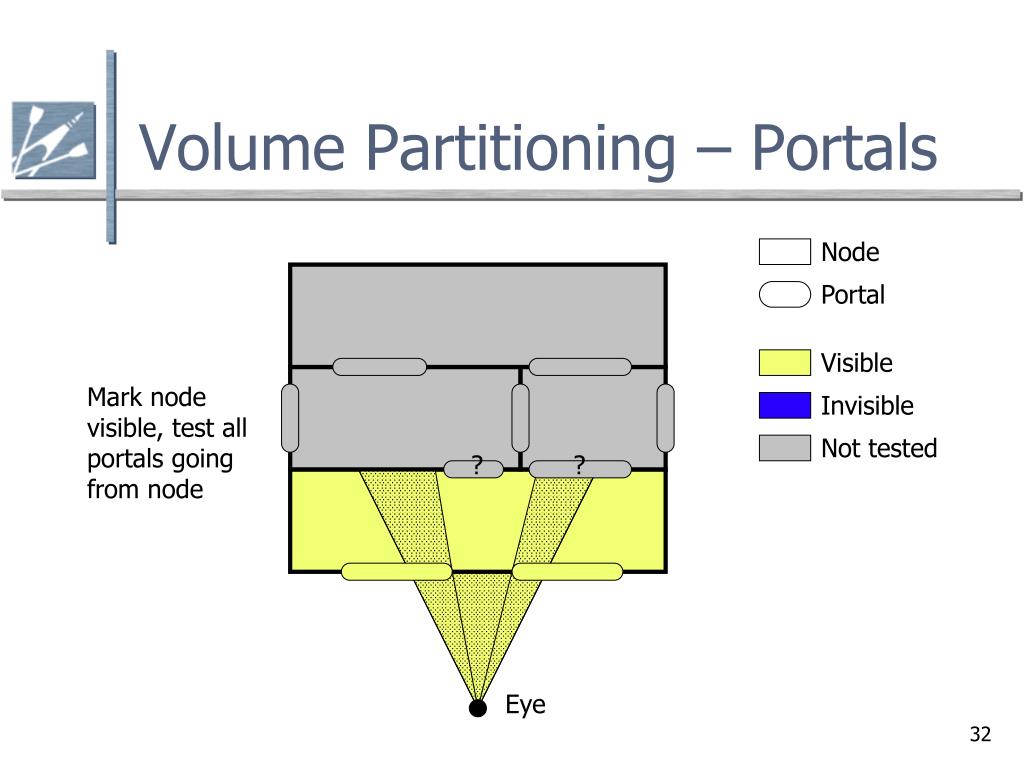 Volume Partitioning – Portals

Node
Portal

Visible
Invisible
Not tested

Mark node visible, test all portals going from node

?
?

Eye

32